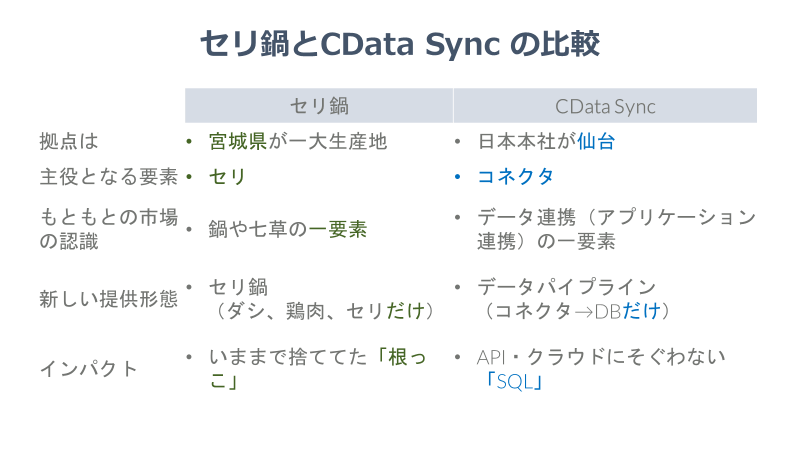 セリ鍋とCData Sync の比較

| | セリ鍋 | CData Sync |
|---|---|---|
| 拠点は | • 宮城県が一大生産地 | • 日本本社が仙台 |
| 主役となる要素 | • セリ | • コネクタ |
| もともとの市場の認識 | • 鍋や七草の一要素 | • データ連携（アプリケーション連携）の一要素 |
| 新しい提供形態 | • セリ鍋（ダシ、鶏肉、セリだけ） | • データパイプライン（コネクタ→DBだけ） |
| インパクト | • いままで捨ててた「根っこ」 | • API・クラウドにそぐわない「SQL」 |